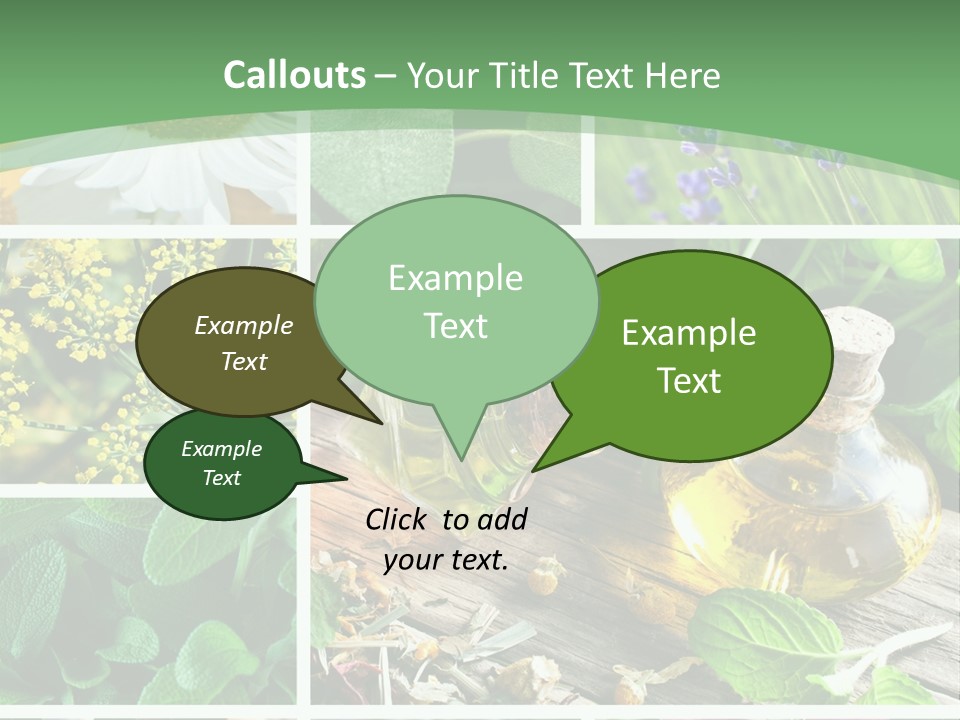 Callouts – Your Title Text Here

Example Text

Example Text

Example Text

Example Text

Click to add your text.